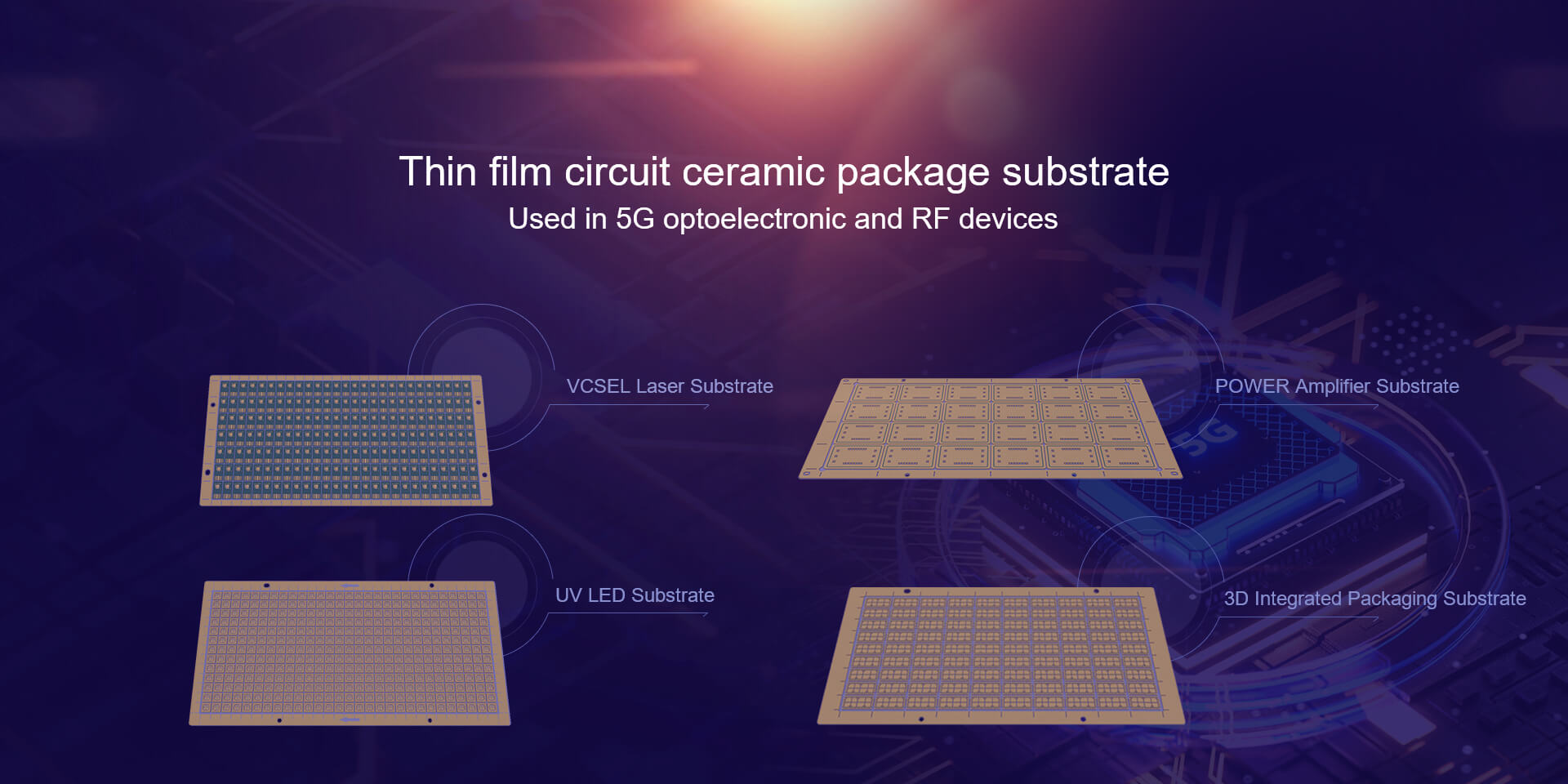 Thin film circuit ceramic package substrate
Used in 5G optoelectronic and RF devices

VCSEL Laser Substrate

POWER Amplifier Substrate

5G

UV LED Substrate

3D Integrated Packaging Substrate